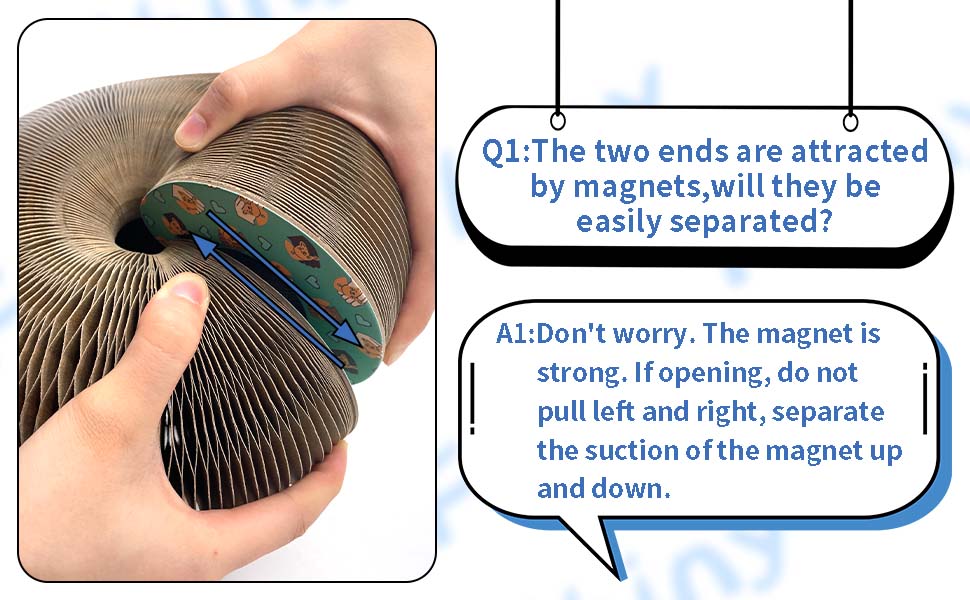 Q1:The two ends are attracted by magnets,will they be easily separated?

A1:Don't worry. The magnet is strong. If opening, do not pull left and right, separate the suction of the magnet up and down.